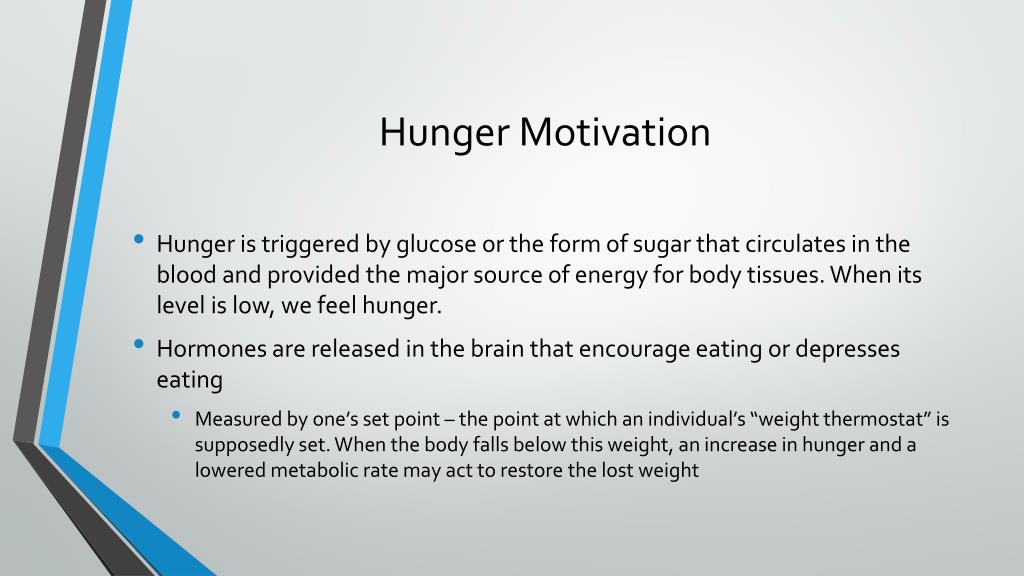 Hunger Motivation

• Hunger is triggered by glucose or the form of sugar that circulates in the blood and provided the major source of energy for body tissues. When its level is low, we feel hunger.

• Hormones are released in the brain that encourage eating or depresses eating

• Measured by one's set point – the point at which an individual's "weight thermostat" is supposedly set. When the body falls below this weight, an increase in hunger and a lowered metabolic rate may act to restore the lost weight